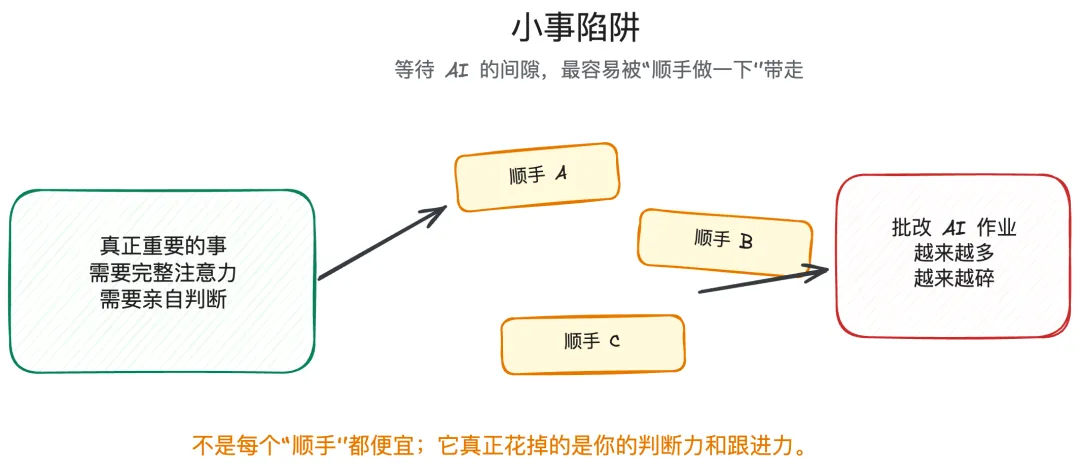 小事陷阱

等待 AI 的间隙，最容易被“顺手做一下”带走

真正重要的事
需要完整注意力
需要亲自判断

顺手 A

顺手 B

顺手 C

批改 AI 作业
越来越多
越来越碎

不是每个“顺手”都便宜；它真正花掉的是你的判断力和跟进力。